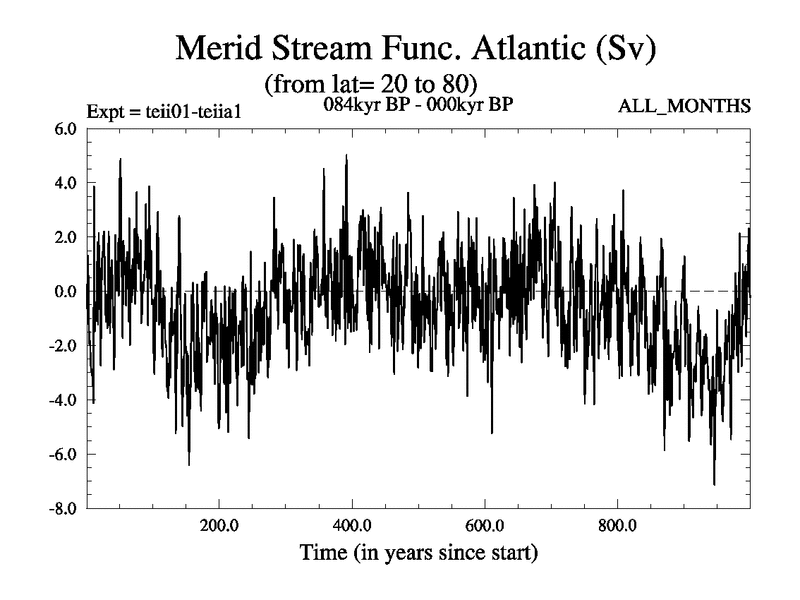 Merid Stream Func. Atlantic (Sv)
(from lat= 20 to 80)
Expt = teii01-teiia1
084kyr BP - 000kyr BP
ALL_MONTHS

6.0
4.0
2.0
0.0
-2.0
-4.0
-6.0
-8.0

200.0
400.0
600.0
800.0

Time (in years since start)